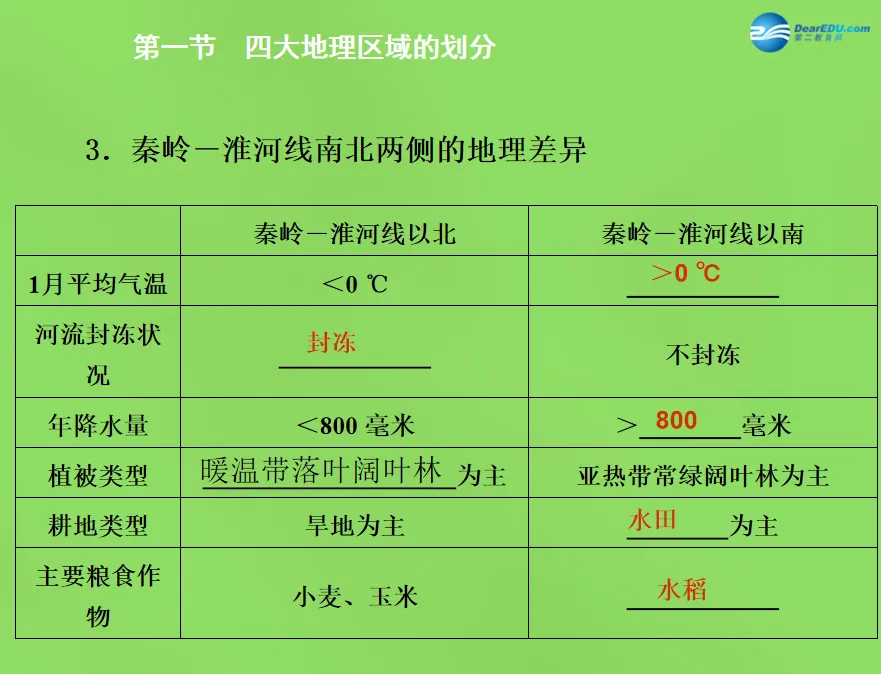 第一节　四大地理区域的划分

DearEDU.com
第二教育网

3．秦岭－淮河线南北两侧的地理差异

|  | 秦岭－淮河线以北 | 秦岭－淮河线以南 |
|---|---|---|
| 1月平均气温 | ＜0 ℃ | ＞0 ℃ |
| 河流封冻状况 | 封冻 | 不封冻 |
| 年降水量 | ＜800 毫米 | ＞800毫米 |
| 植被类型 | 暖温带落叶阔叶林为主 | 亚热带常绿阔叶林为主 |
| 耕地类型 | 旱地为主 | 水田为主 |
| 主要粮食作物 | 小麦、玉米 | 水稻 |